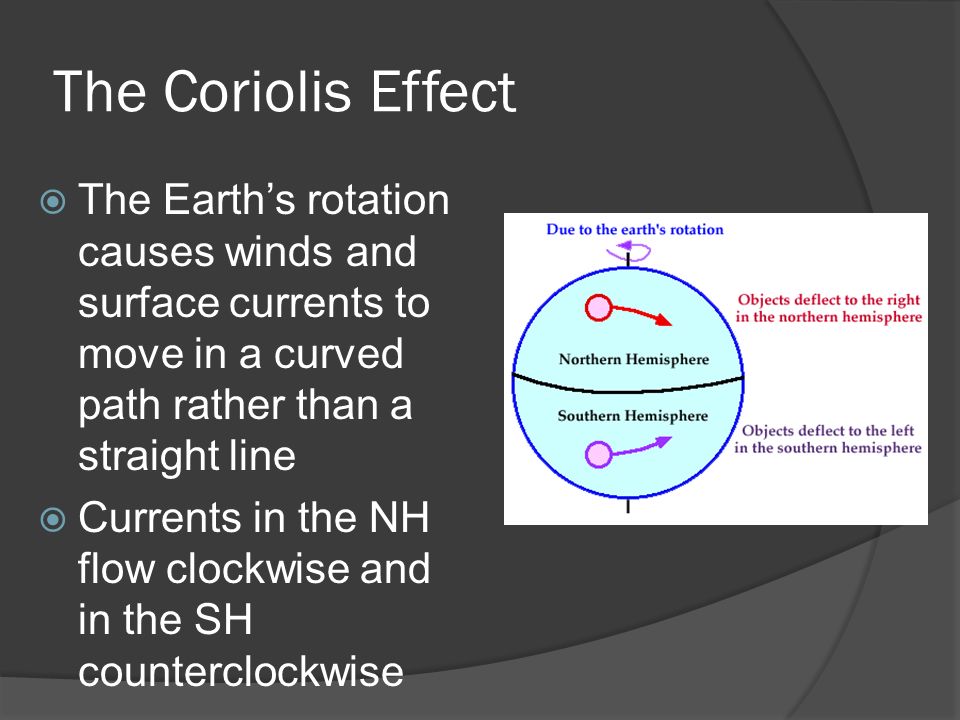 The Coriolis Effect

The Earth’s rotation causes winds and surface currents to move in a curved path rather than a straight line

Currents in the NH flow clockwise and in the SH counterclockwise

Due to the earth's rotation

Objects deflect to the right in the northern hemisphere

Northern Hemisphere

Southern Hemisphere

Objects deflect to the left in the southern hemisphere